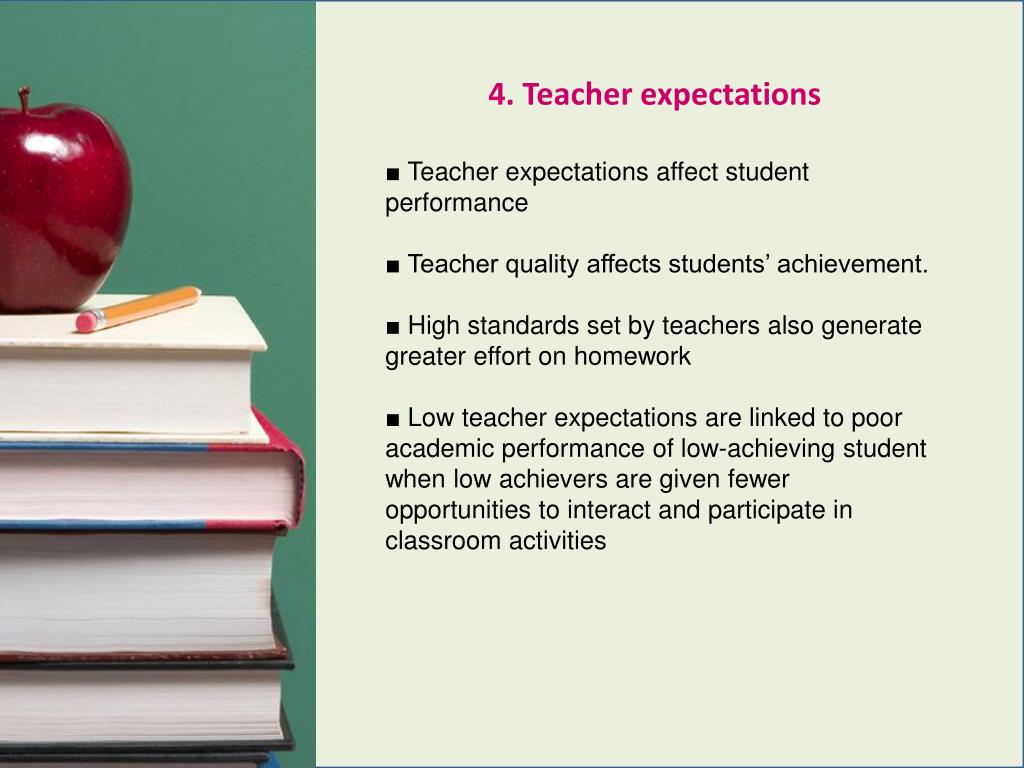 4. Teacher expectations

■ Teacher expectations affect student performance

■ Teacher quality affects students’ achievement.

■ High standards set by teachers also generate greater effort on homework

■ Low teacher expectations are linked to poor academic performance of low-achieving student when low achievers are given fewer opportunities to interact and participate in classroom activities